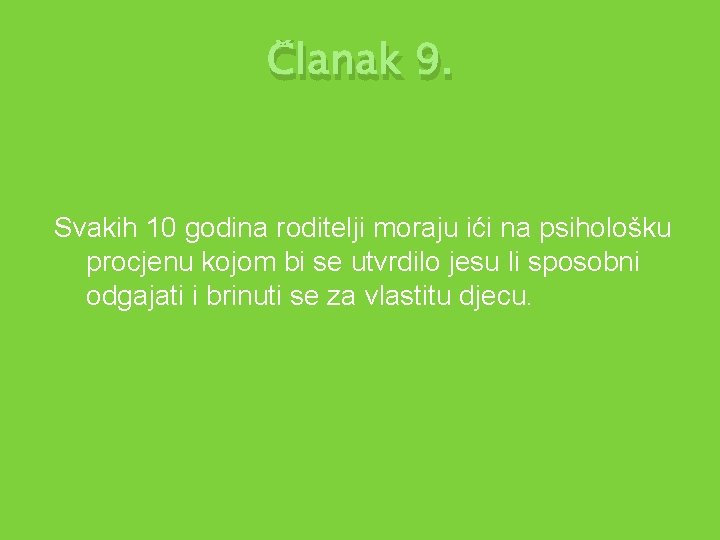 Članak 9.

Svakih 10 godina roditelji moraju ići na psihološku procjenu kojom bi se utvrdilo jesu li sposobni odgajati i brinuti se za vlastitu djecu.